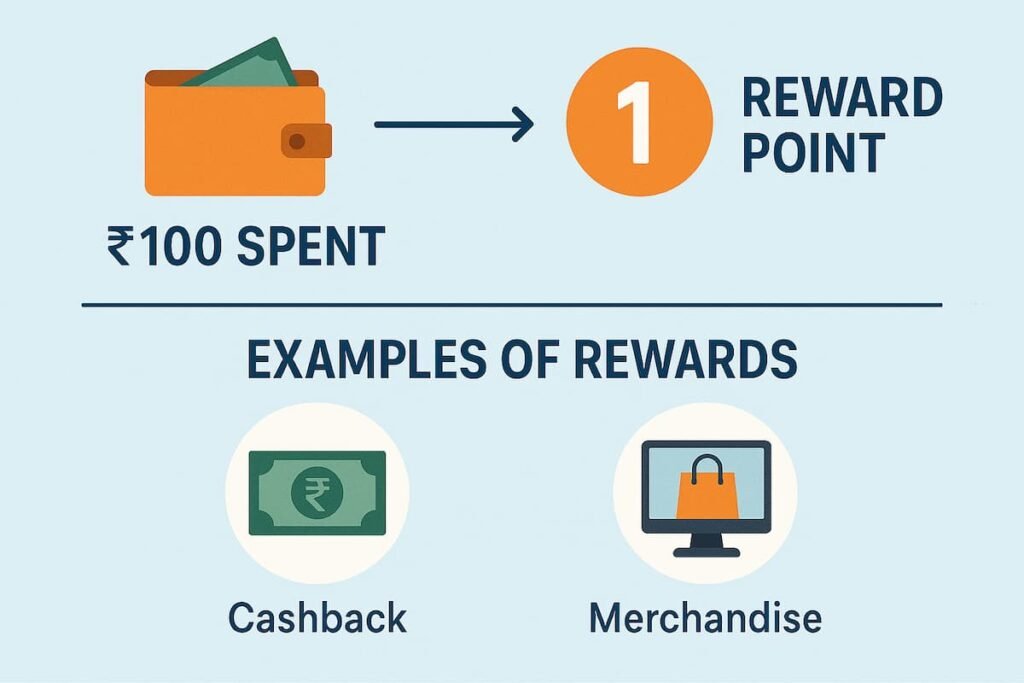 ₹100 SPENT

1 REWARD POINT

EXAMPLES OF REWARDS

₹

Cashback

Merchandise